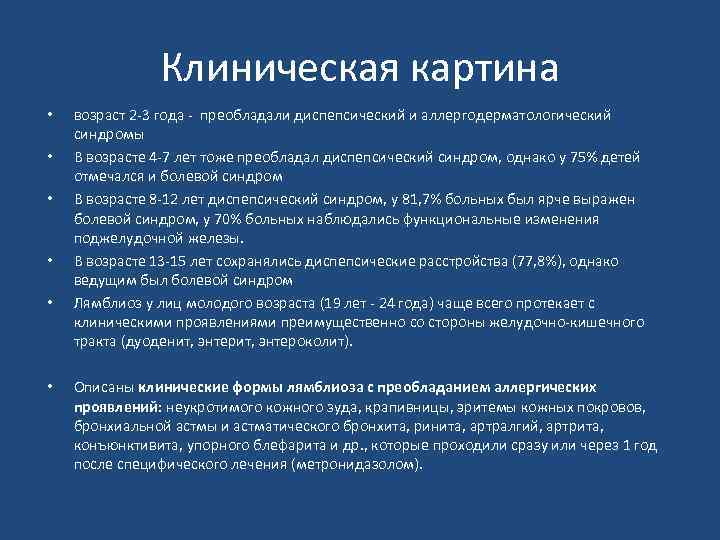 Клиническая картина

• возраст 2-3 года - преобладали диспепсический и аллергодерматологический синдромы

• В возрасте 4-7 лет тоже преобладал диспепсический синдром, однако у 75% детей отмечался и болевой синдром

• В возрасте 8-12 лет диспепсический синдром, у 81,7% больных был ярче выражен болевой синдром, у 70% больных наблюдались функциональные изменения поджелудочной железы.

• В возрасте 13-15 лет сохранялись диспепсические расстройства (77,8%), однако ведущим был болевой синдром

• Лямблиоз у лиц молодого возраста (19 лет - 24 года) чаще всего протекает с клиническими проявлениями преимущественно со стороны желудочно-кишечного тракта (дуоденит, энтерит, энтероколит).

• Описаны клинические формы лямблиоза с преобладанием аллергических проявлений: неукротимого кожного зуда, крапивницы, эритемы кожных покровов, бронхиальной астмы и астматического бронхита, ринита, артралгий, артрита, конъюнктивита, упорного блефарита и др., которые проходили сразу или через 1 год после специфического лечения (метронидазолом).